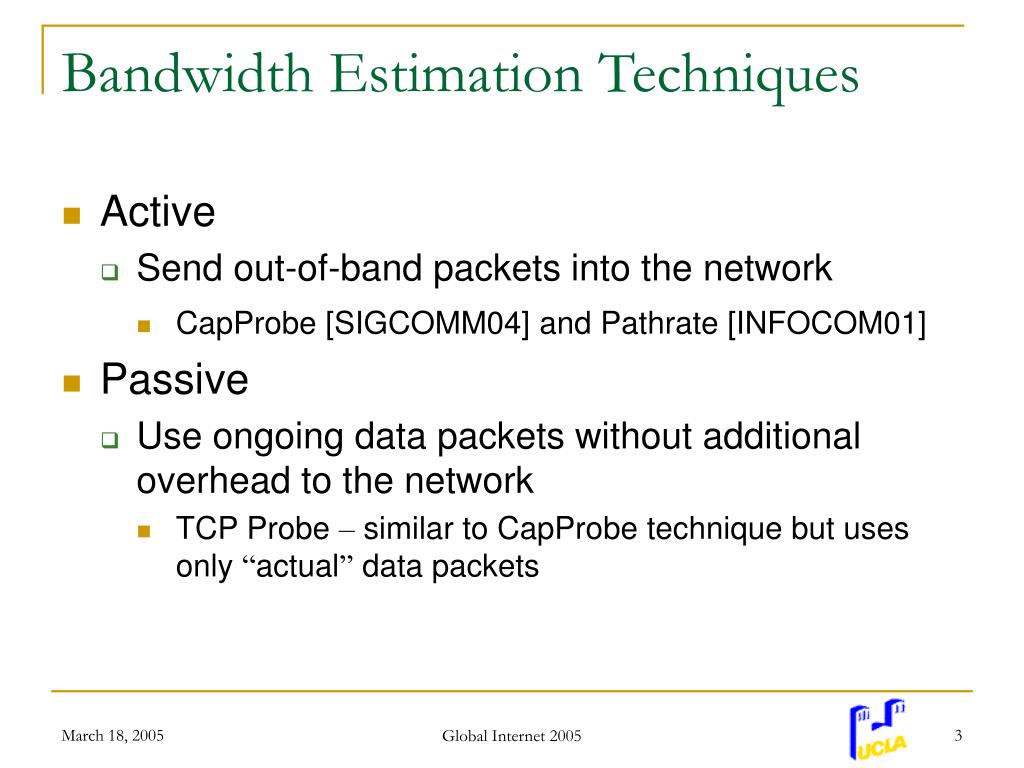 Bandwidth Estimation Techniques

Active

Send out-of-band packets into the network

CapProbe [SIGCOMM04] and Pathrate [INFOCOM01]

Passive

Use ongoing data packets without additional overhead to the network

TCP Probe – similar to CapProbe technique but uses only “actual” data packets

March 18, 2005

Global Internet 2005

UCLA

3